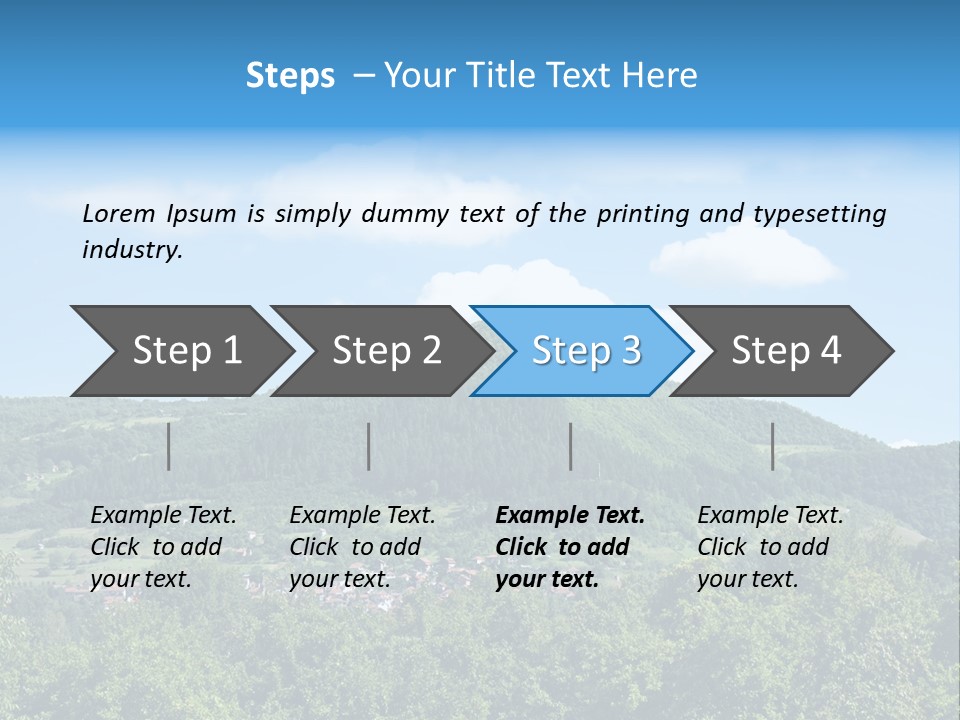 Steps – Your Title Text Here

Lorem Ipsum is simply dummy text of the printing and typesetting industry.

Step 1

Step 2

Step 3

Step 4

Example Text. Click to add your text.

Example Text. Click to add your text.

Example Text. Click to add your text.

Example Text. Click to add your text.